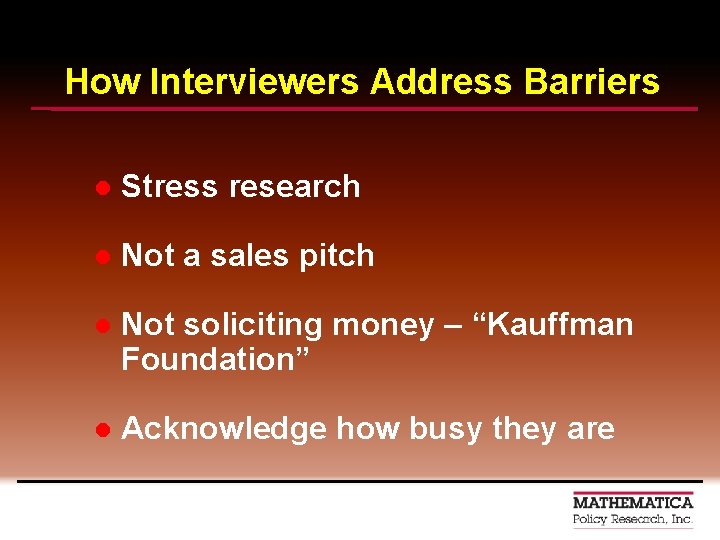 How Interviewers Address Barriers

- Stress research
- Not a sales pitch
- Not soliciting money – “Kauffman Foundation”
- Acknowledge how busy they are

MATHEMATICA
Policy Research, Inc.